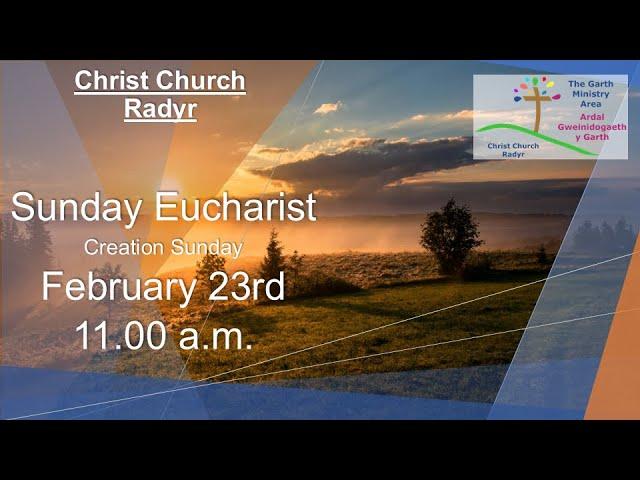 Christ Church Radyr

The Garth Ministry Area
Ardal Gweinidogaeth y Garth
Christ Church Radyr

Sunday Eucharist
Creation Sunday
February 23rd
11.00 a.m.